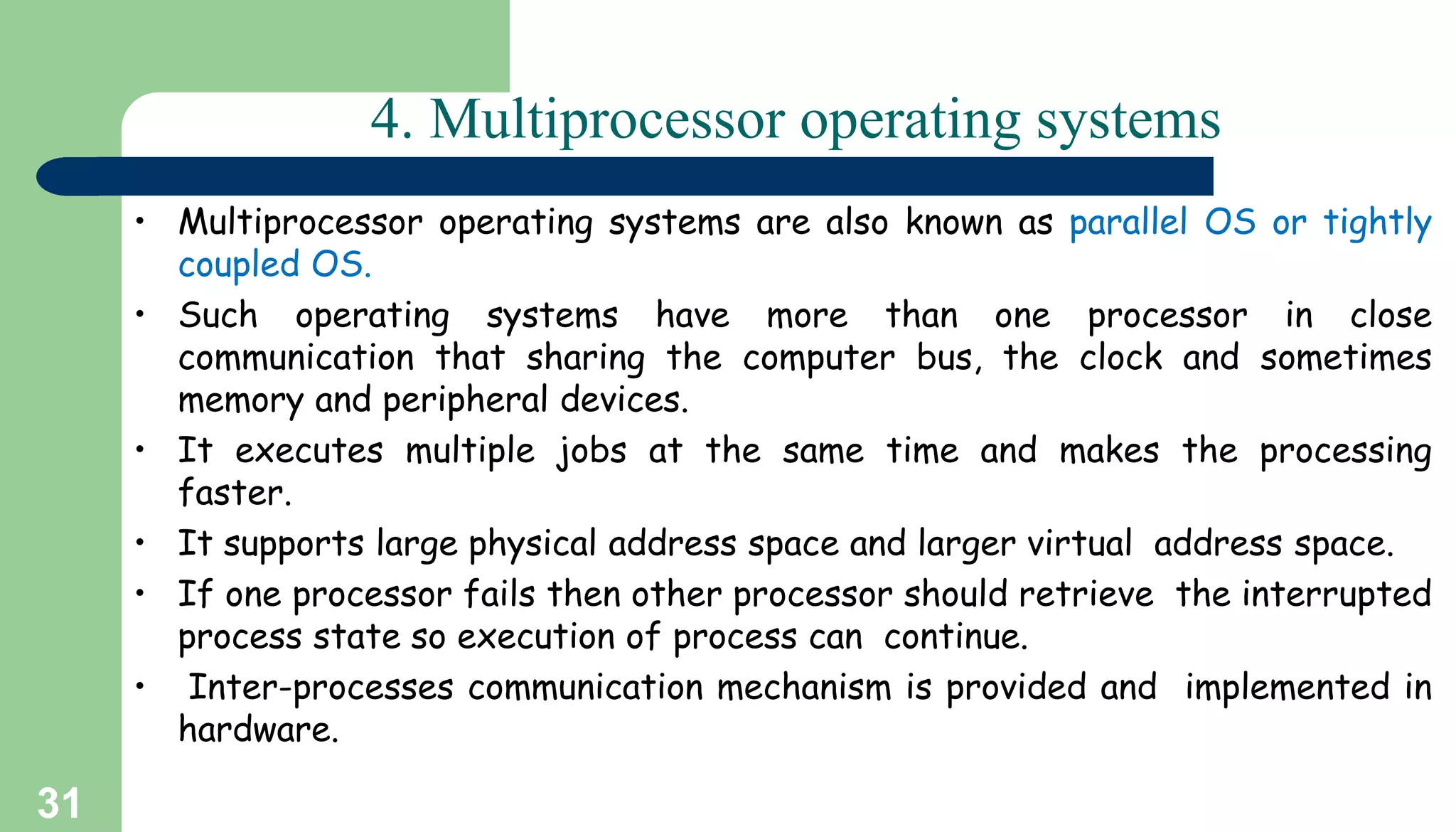 4. Multiprocessor operating systems

• Multiprocessor operating systems are also known as parallel OS or tightly coupled OS.

• Such operating systems have more than one processor in close communication that sharing the computer bus, the clock and sometimes memory and peripheral devices.

• It executes multiple jobs at the same time and makes the processing faster.

• It supports large physical address space and larger virtual address space.

• If one processor fails then other processor should retrieve the interrupted process state so execution of process can continue.

• Inter-processes communication mechanism is provided and implemented in hardware.

31